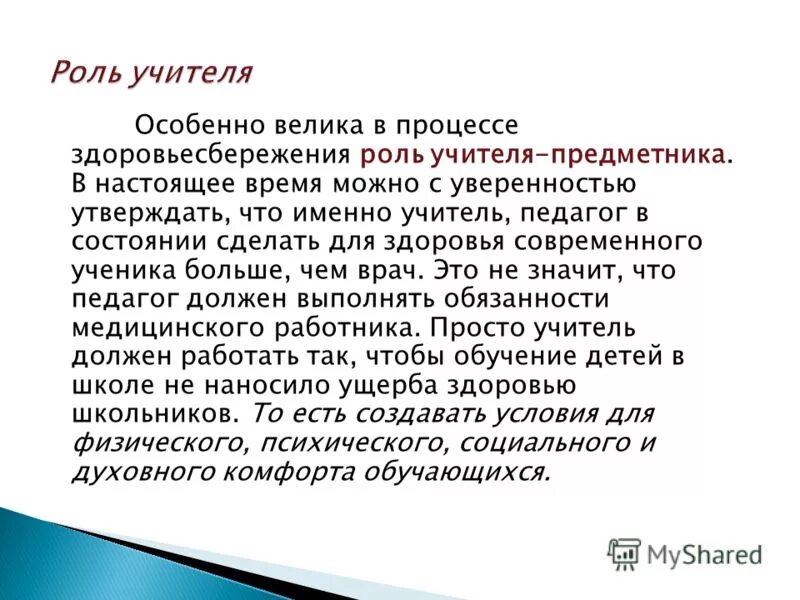 Роль учителя

Особенно велика в процессе здоровьесбережения роль учителя-предметника. В настоящее время можно с уверенностью утверждать, что именно учитель, педагог в состоянии сделать для здоровья современного ученика больше, чем врач. Это не значит, что педагог должен выполнять обязанности медицинского работника. Просто учитель должен работать так, чтобы обучение детей в школе не наносило ущерба здоровью школьников. То есть создавать условия для физического, психического, социального и духовного комфорта обучающихся.

MyShared